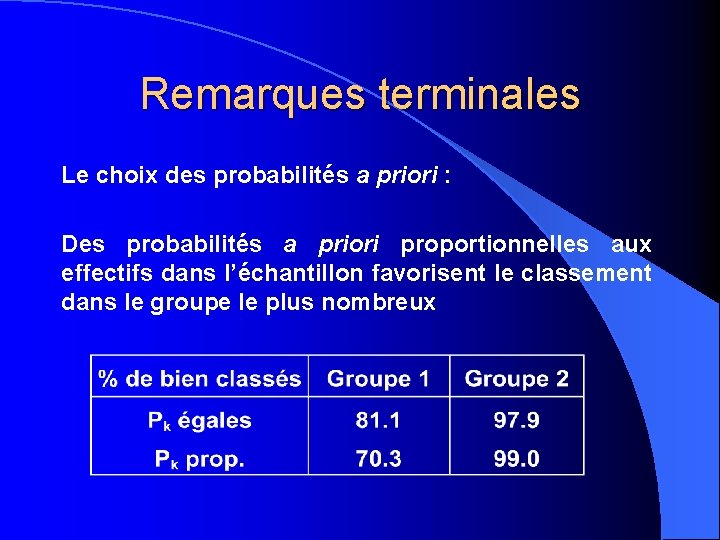 Remarques terminales

Le choix des probabilités a priori :

Des probabilités a priori proportionnelles aux effectifs dans l'échantillon favorisent le classement dans le groupe le plus nombreux

| % de bien classés | Groupe 1 | Groupe 2 |
|---|---|---|
| $P_k$ égales | 81.1 | 97.9 |
| $P_k$ prop. | 70.3 | 99.0 |